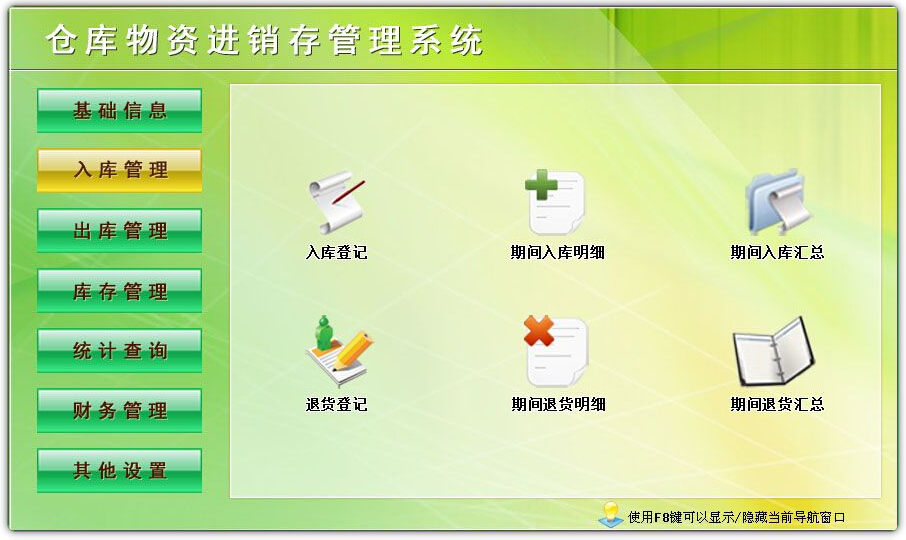 仓库物资进销存管理系统

基础信息

入库管理

出库管理

库存管理

统计查询

财务管理

其他设置

入库登记

期间入库明细

期间入库汇总

退货登记

期间退货明细

期间退货汇总

使用F8键可以显示/隐藏当前导航窗口